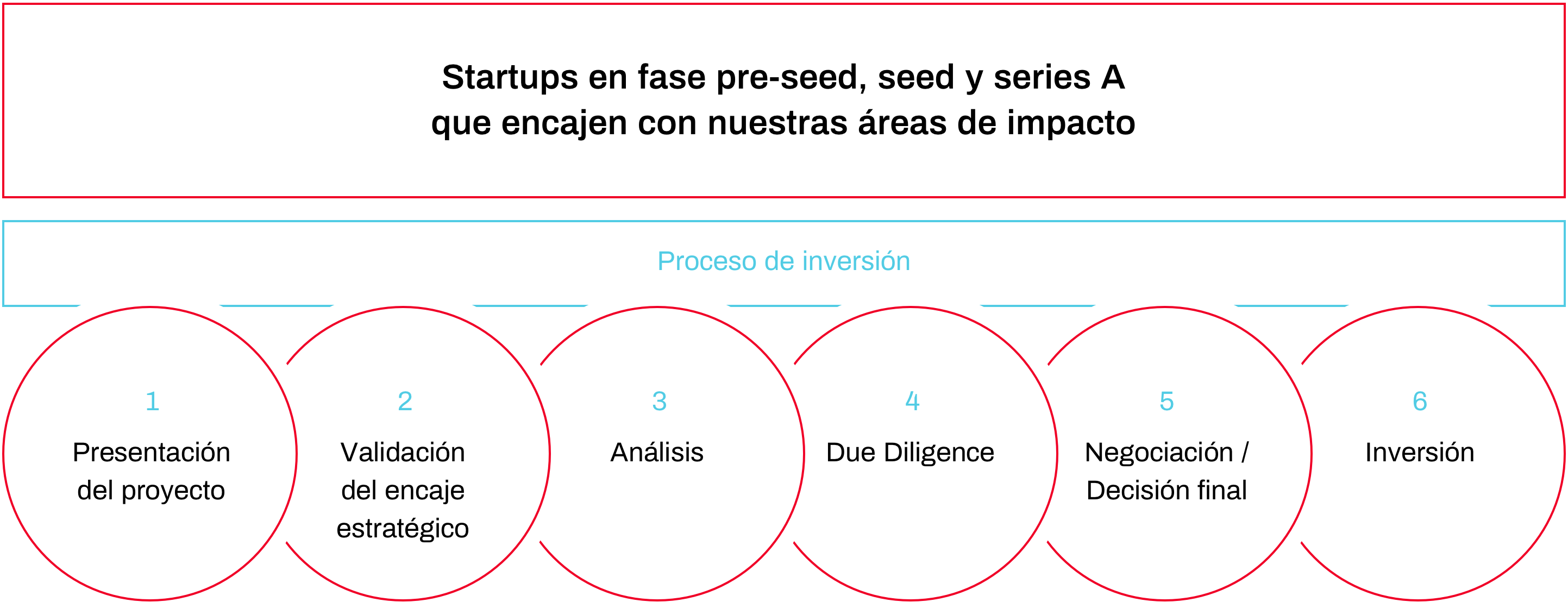 Startups en fase pre-seed, seed y series A que encajen con nuestras áreas de impacto

Proceso de inversión

1
Presentación del proyecto

2
Validación del encaje estratégico

3
Análisis

4
Due Diligence

5
Negociación / Decisión final

6
Inversión